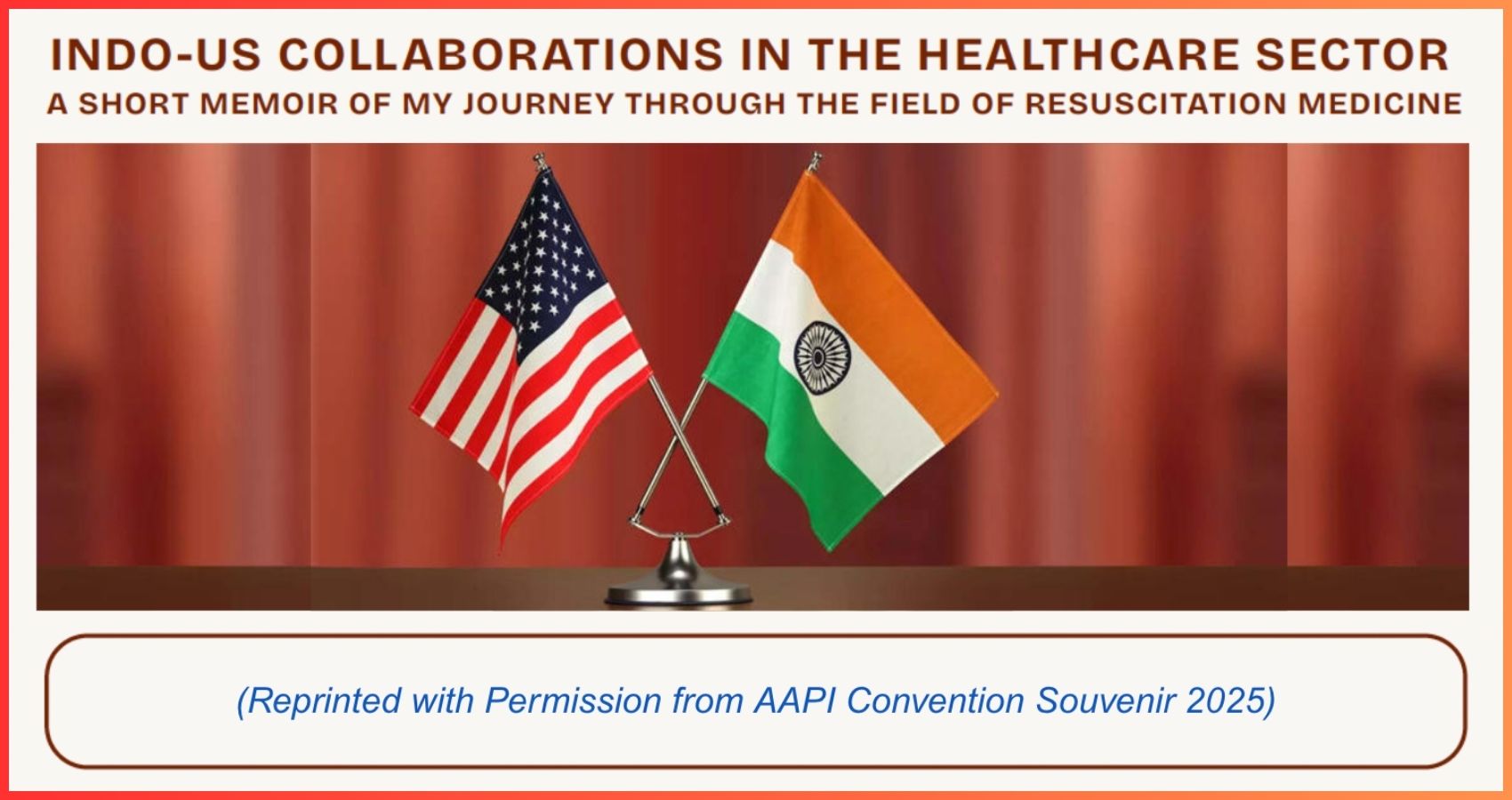 INDO-US COLLABORATIONS IN THE HEALTHCARE SECTOR

A SHORT MEMOIR OF MY JOURNEY THROUGH THE FIELD OF RESUSCITATION MEDICINE

(Reprinted with Permission from AAPI Convention Souvenir 2025)